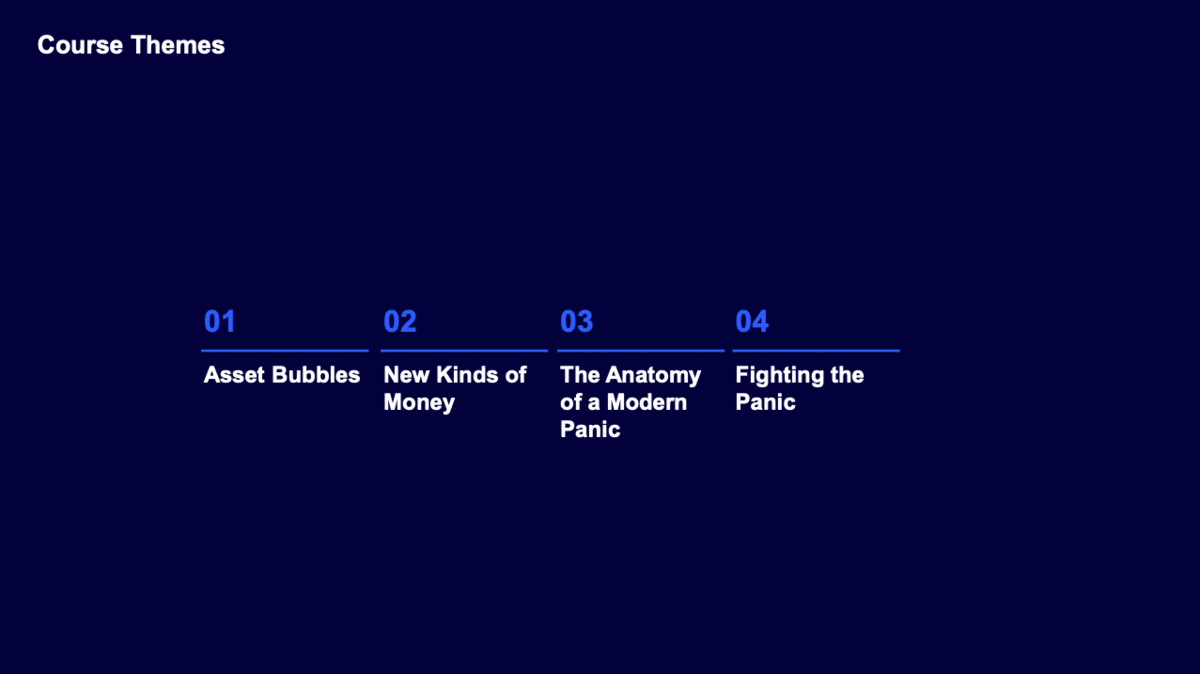 Course Themes

01
Asset Bubbles

02
New Kinds of Money

03
The Anatomy of a Modern Panic

04
Fighting the Panic